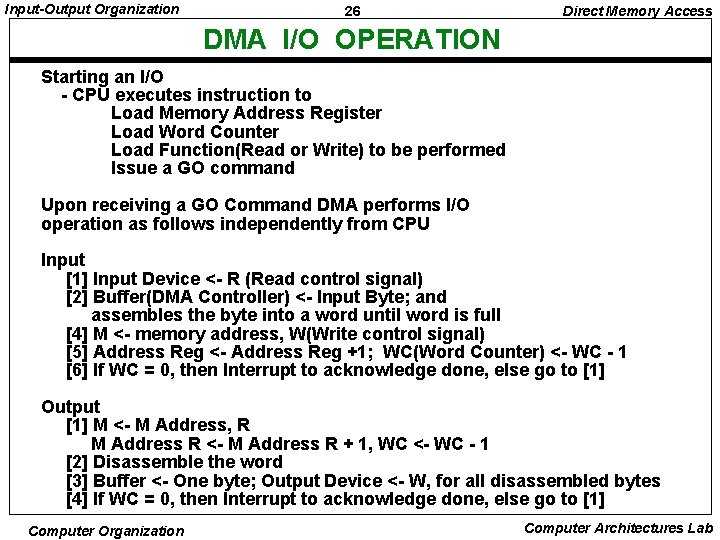 Input-Output Organization
26
Direct Memory Access

DMA I/O OPERATION

Starting an I/O
- CPU executes instruction to
Load Memory Address Register
Load Word Counter
Load Function(Read or Write) to be performed
Issue a GO command

Upon receiving a GO Command DMA performs I/O operation as follows independently from CPU

Input
[1] Input Device <- R (Read control signal)
[2] Buffer(DMA Controller) <- Input Byte; and assembles the byte into a word until word is full
[4] M <- memory address, W(Write control signal)
[5] Address Reg <- Address Reg +1; WC(Word Counter) <- WC - 1
[6] If WC = 0, then Interrupt to acknowledge done, else go to [1]

Output
[1] M <- M Address, R
M Address R <- M Address R + 1, WC <- WC - 1
[2] Disassemble the word
[3] Buffer <- One byte; Output Device <- W, for all disassembled bytes
[4] If WC = 0, then Interrupt to acknowledge done, else go to [1]

Computer Organization
Computer Architectures Lab